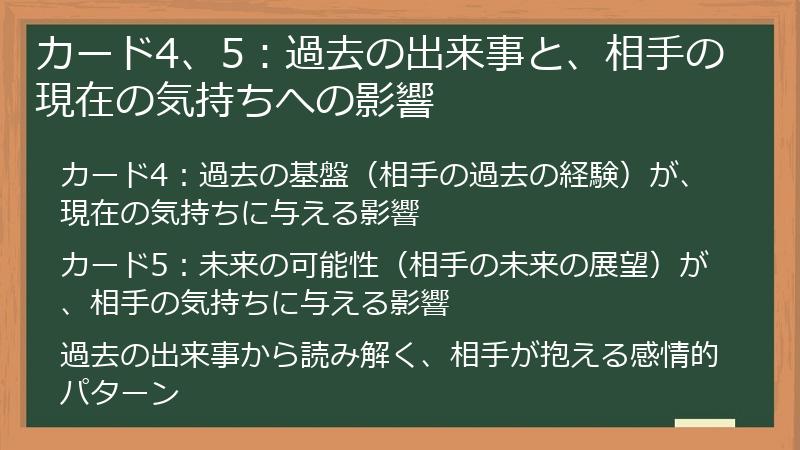 カード4、5：過去の出来事と、相手の現在の気持ちへの影響

カード4：過去の基盤（相手の過去の経験）が、現在の気持ちに与える影響

カード5：未来の可能性（相手の未来の展望）が、相手の気持ちに与える影響

過去の出来事から読み解く、相手が抱える感情的パターン